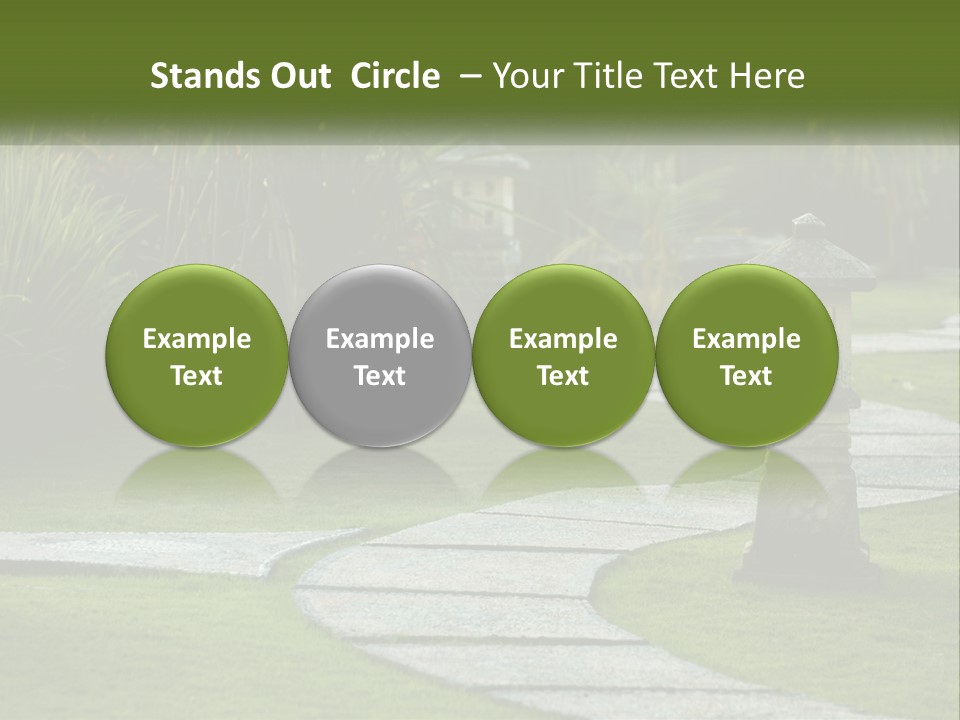 Stands Out Circle – Your Title Text Here

Example Text

Example Text

Example Text

Example Text